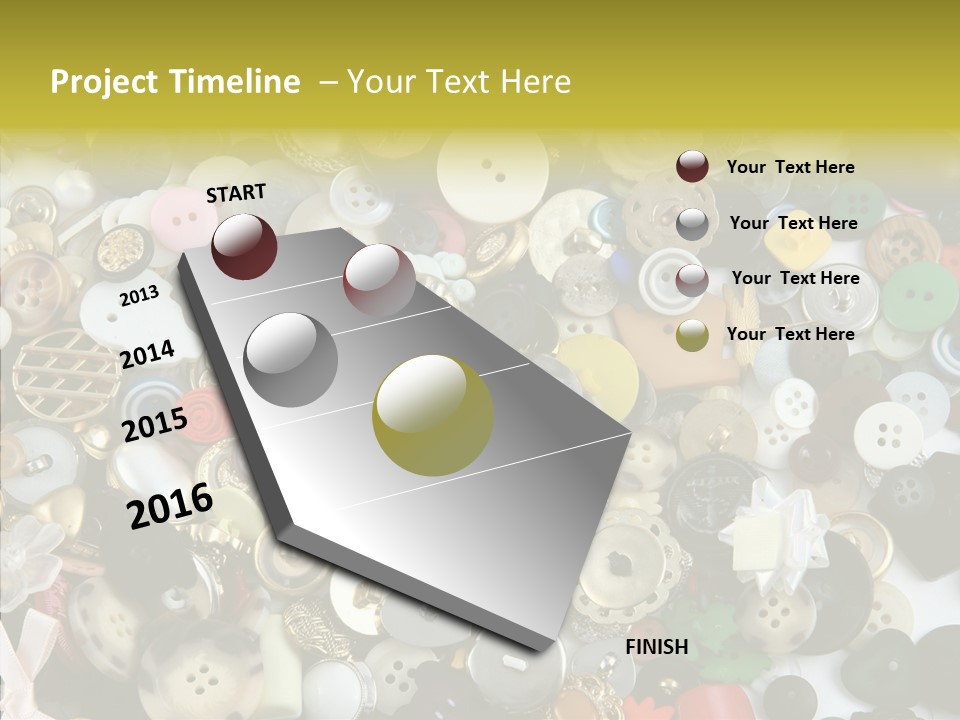 Project Timeline – Your Text Here

START

2013

2014

2015

2016

FINISH

Your Text Here

Your Text Here

Your Text Here

Your Text Here